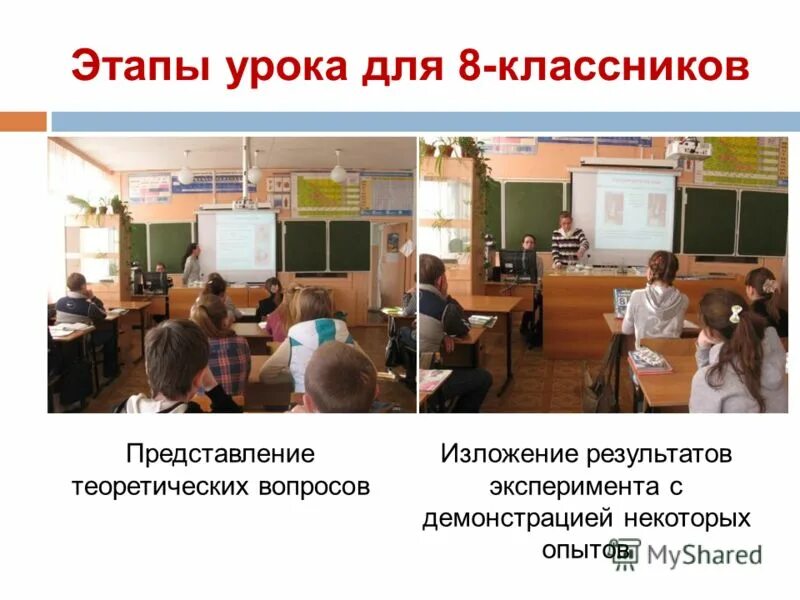 Этапы урока для 8-классников

Представление теоретических вопросов

Изложение результатов эксперимента с демонстрацией некоторых опытов

MyShared